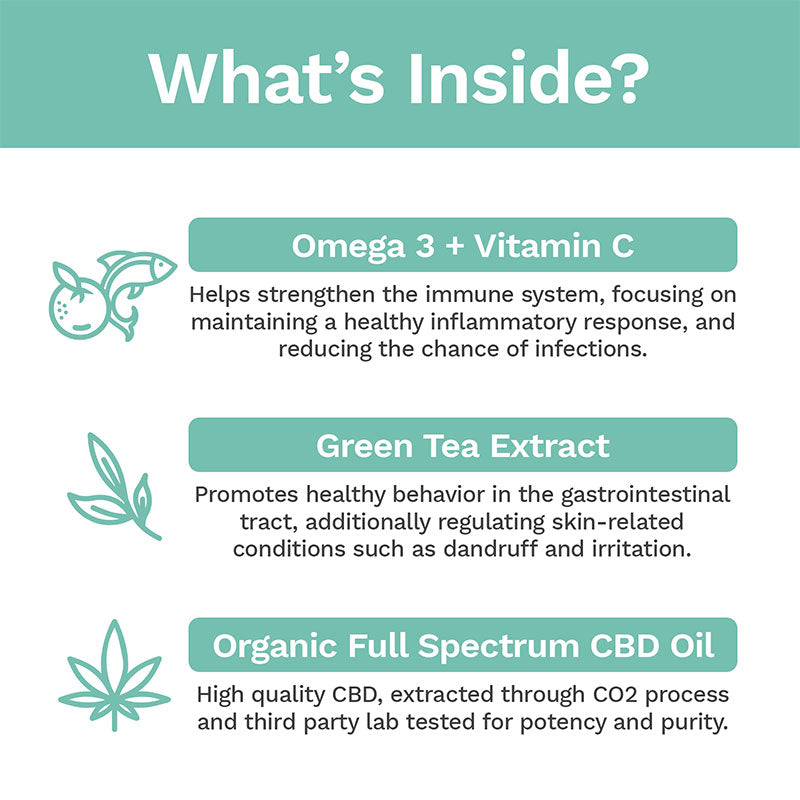 What's Inside?

Omega 3 + Vitamin C

Helps strengthen the immune system, focusing on maintaining a healthy inflammatory response, and reducing the chance of infections.

Green Tea Extract

Promotes healthy behavior in the gastrointestinal tract, additionally regulating skin-related conditions such as dandruff and irritation.

Organic Full Spectrum CBD Oil

High quality CBD, extracted through CO2 process and third party lab tested for potency and purity.